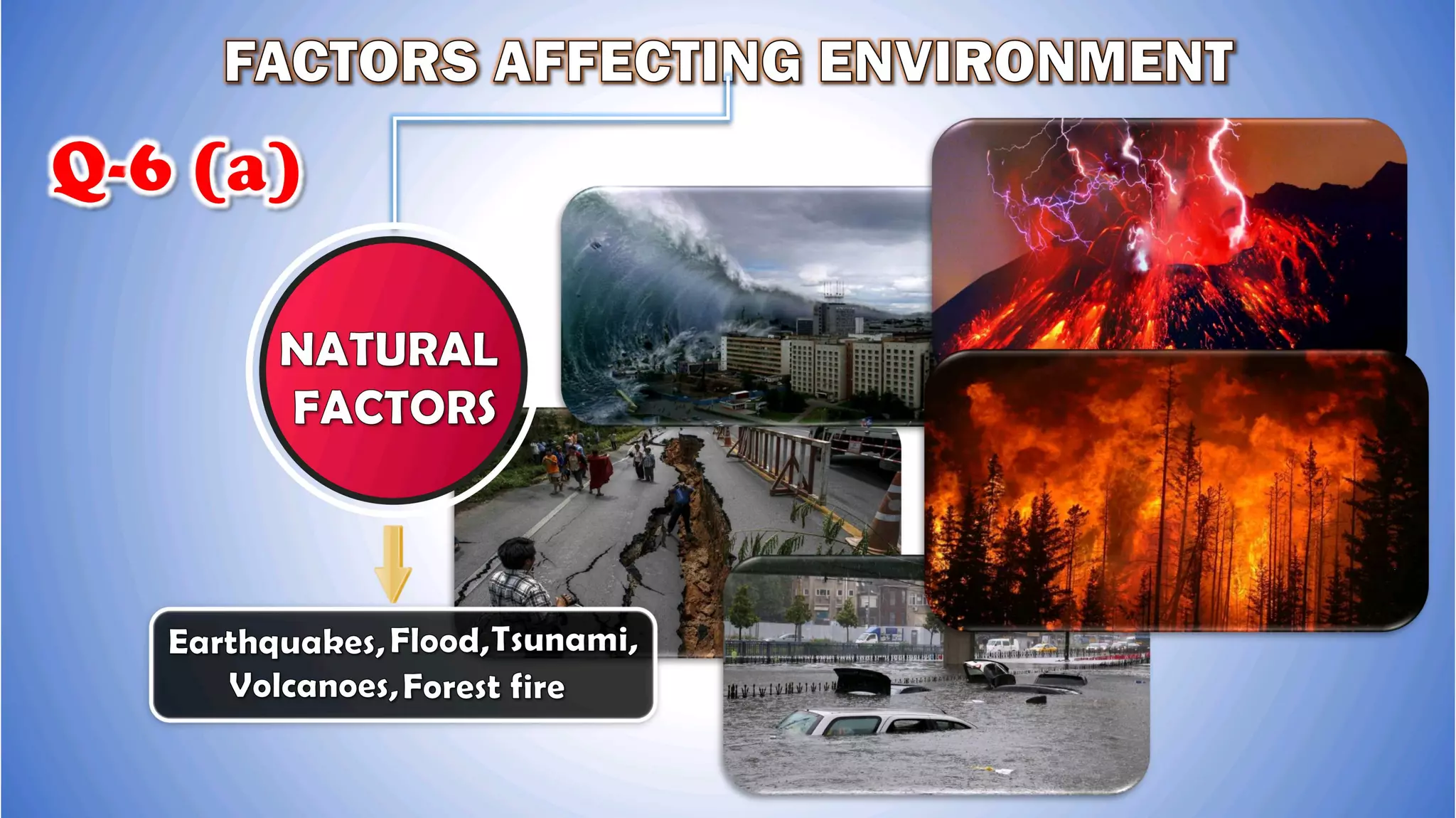 FACTORS AFFECTING ENVIRONMENT

Q-6 (a)

NATURAL FACTORS

Earthquakes, Flood, Tsunami, Volcanoes, Forest fire